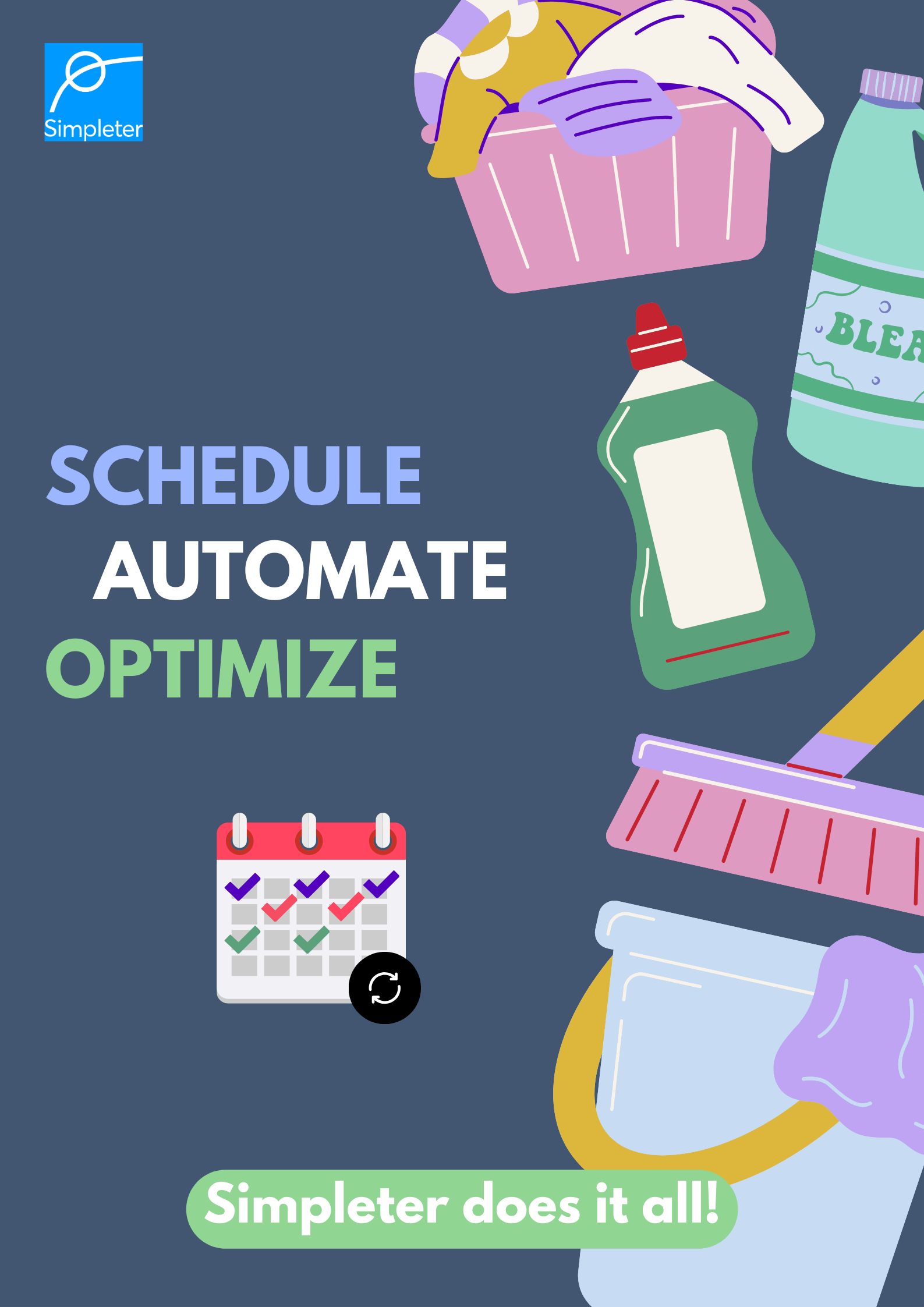 Simpleter

BLEA

SCHEDULE
AUTOMATE
OPTIMIZE

Simpleter does it all!